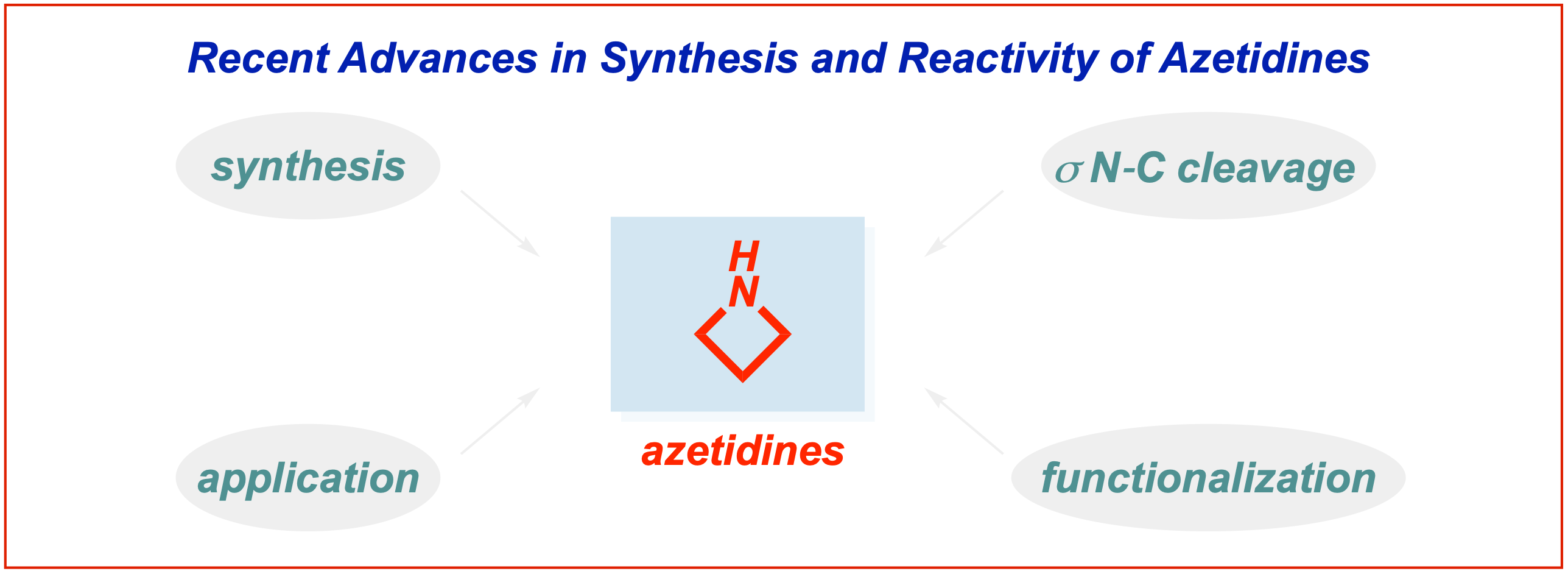 Recent Advances in Synthesis and Reactivity of Azetidines

synthesis

$\sigma$ N-C cleavage

H
N

azetidines

application

functionalization